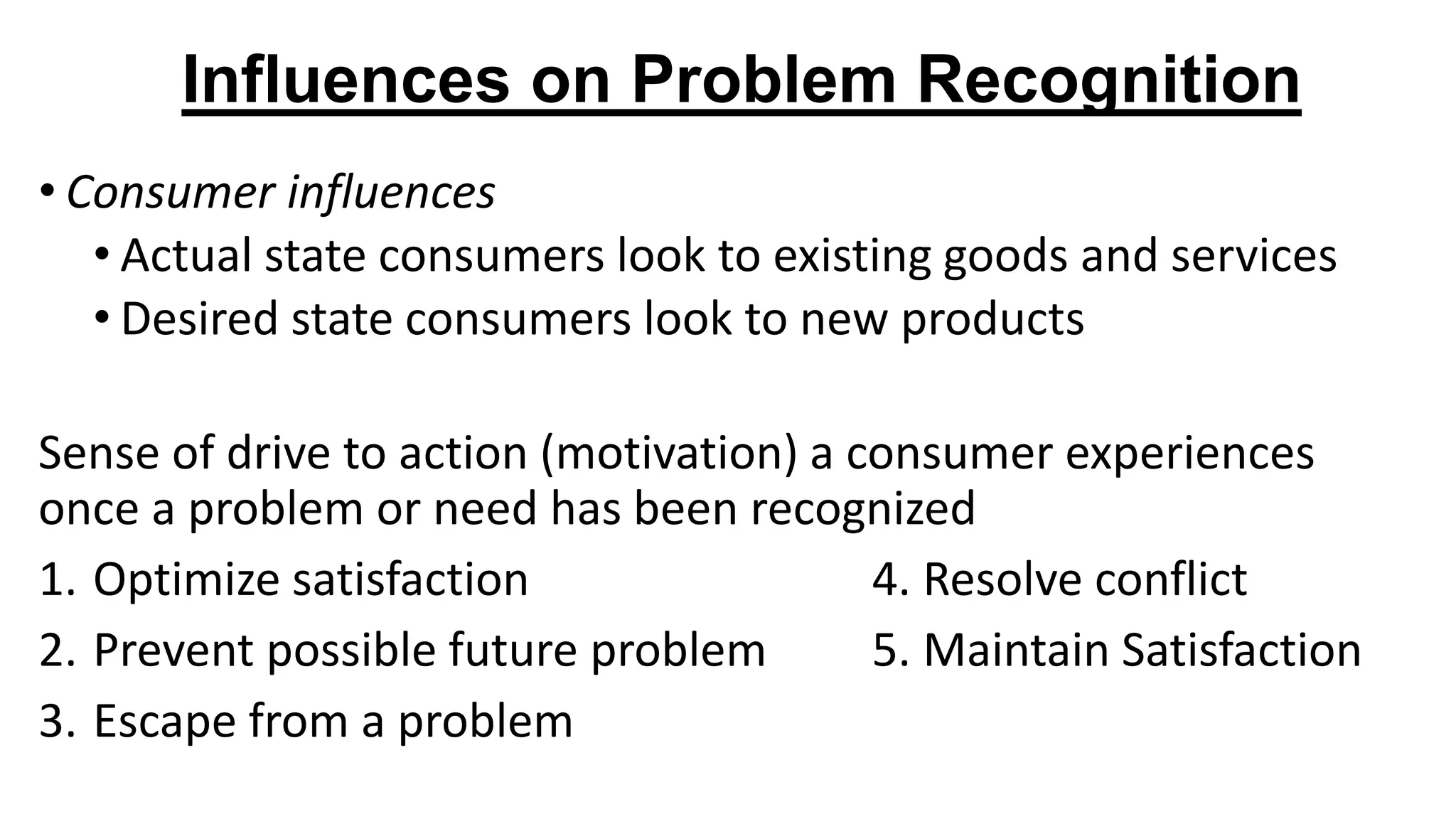 Influences on Problem Recognition

• Consumer influences
• Actual state consumers look to existing goods and services
• Desired state consumers look to new products

Sense of drive to action (motivation) a consumer experiences once a problem or need has been recognized

1. Optimize satisfaction
2. Prevent possible future problem
3. Escape from a problem

4. Resolve conflict
5. Maintain Satisfaction